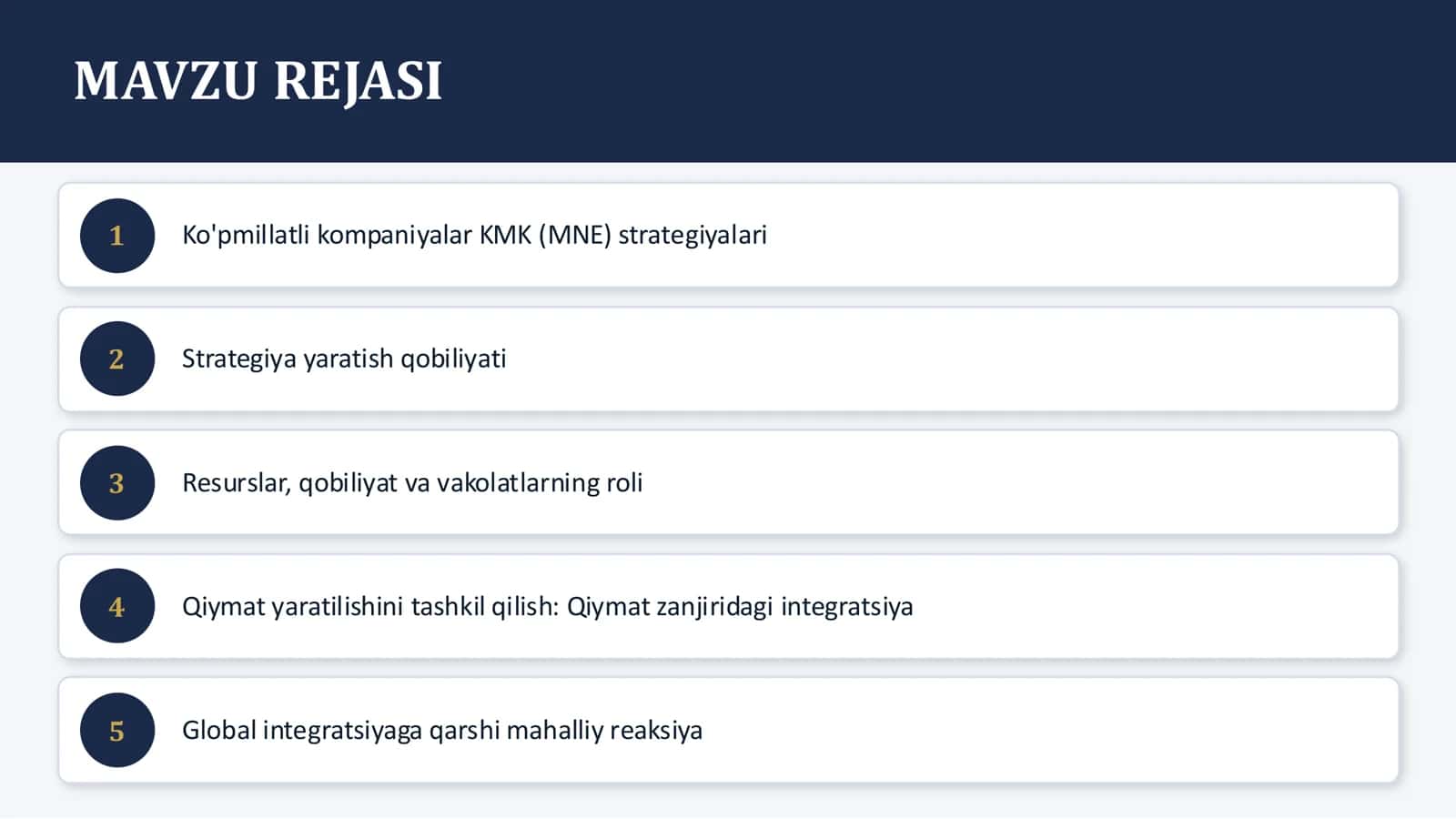 MAVZU REJASI

1 Ko'pmillatli kompaniyalar KMK (MNE) strategiyalari

2 Strategiya yaratish qobiliyati

3 Resurslar, qobiliyat va vakolatlarning roli

4 Qiymat yaratilishini tashkil qilish: Qiymat zanjiridagi integratsiya

5 Global integratsiyaga qarshi mahalliy reaksiya